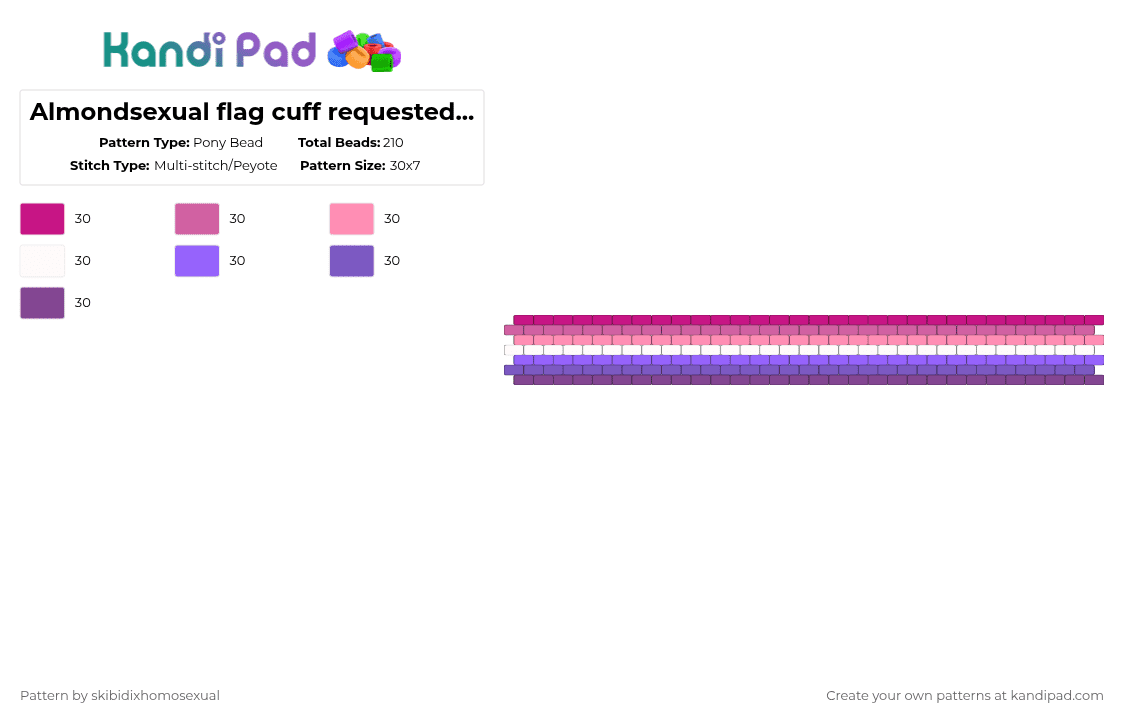 Kandi Pad

Almondsexual flag cuff requested...

Pattern Type: Pony Bead Total Beads: 210

Stitch Type: Multi-stitch/Peyote Pattern Size: 30x7

30
30
30
30
30
30
30

Pattern by skibidixhomosexual

Create your own patterns at kandipad.com